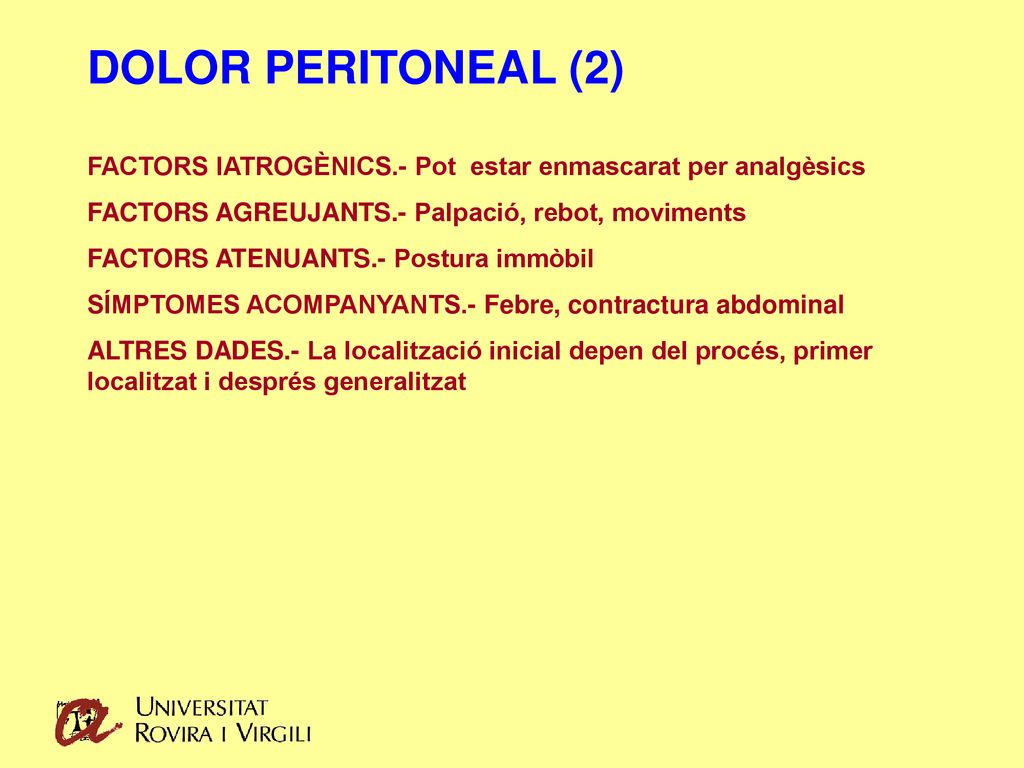 DOLOR PERITONEAL (2)

FACTORS IATROGÈNICS.- Pot estar enmascarat per analgèsics

FACTORS AGREUJANTS.- Palpació, rebot, moviments

FACTORS ATENUANTS.- Postura immòbil

SÍMPTOMES ACOMPANYANTS.- Febre, contractura abdominal

ALTRES DADES.- La localització inicial depen del procés, primer localitzat i després generalitzat

UNIVERSITAT
ROVIRA I VIRGILI